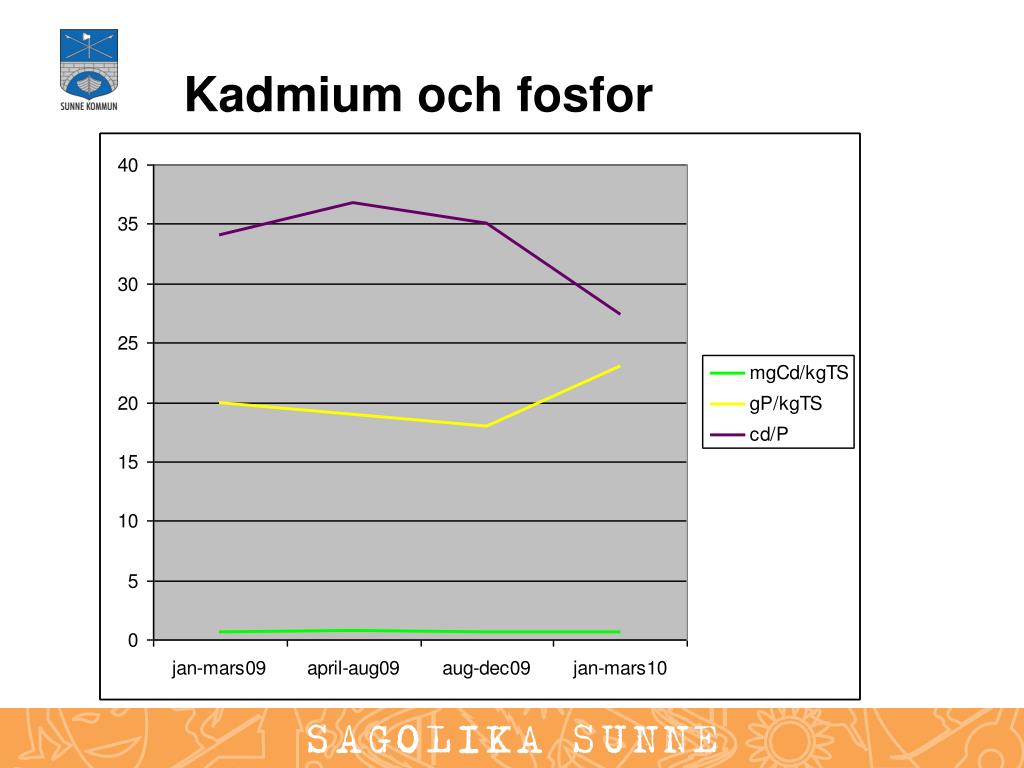 SUNNE KOMMUN

Kadmium och fosfor

40
35
30
25
20
15
10
5
0

jan-mars09 april-aug09 aug-dec09 jan-mars10

mgCd/kgTS
gP/kgTS
cd/P

SAGOLIKA SUNNE